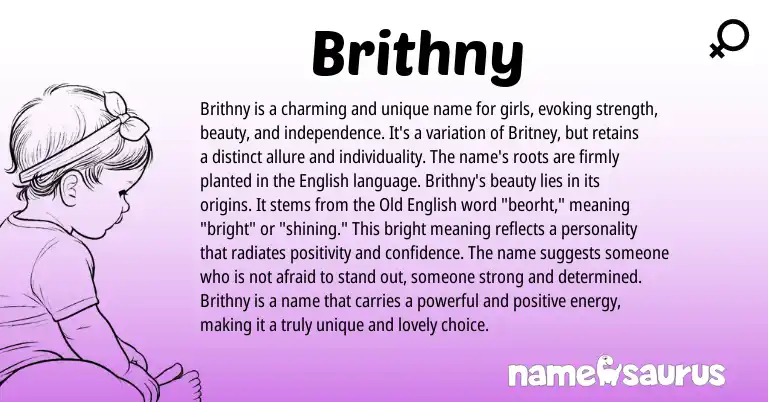 Brithny

Brithny is a charming and unique name for girls, evoking strength, beauty, and independence. It's a variation of Britney, but retains a distinct allure and individuality. The name's roots are firmly planted in the English language. Brithny's beauty lies in its origins. It stems from the Old English word "beorht," meaning "bright" or "shining." This bright meaning reflects a personality that radiates positivity and confidence. The name suggests someone who is not afraid to stand out, someone strong and determined. Brithny is a name that carries a powerful and positive energy, making it a truly unique and lovely choice.

namesaurus